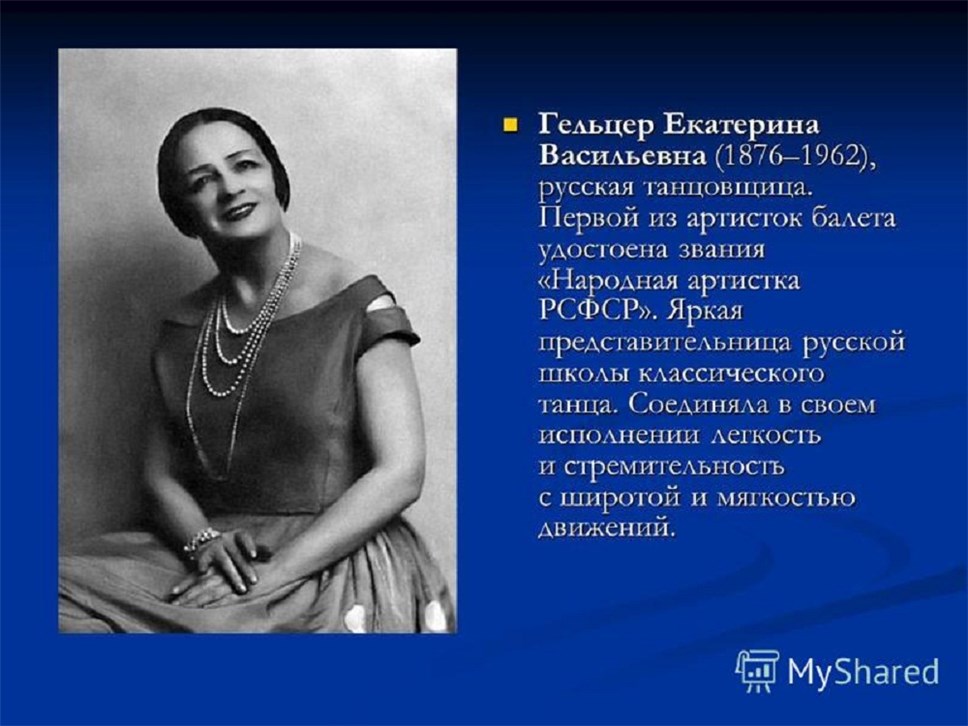 Гельцер Екатерина Васильевна (1876–1962), русская танцовщица. Первой из артисток балета удостоена звания «Народная артистка РСФСР». Яркая представительница русской школы классического танца. Соединяла в своем исполнении легкость и стремительность с широтой и мягкостью движений.

MyShared